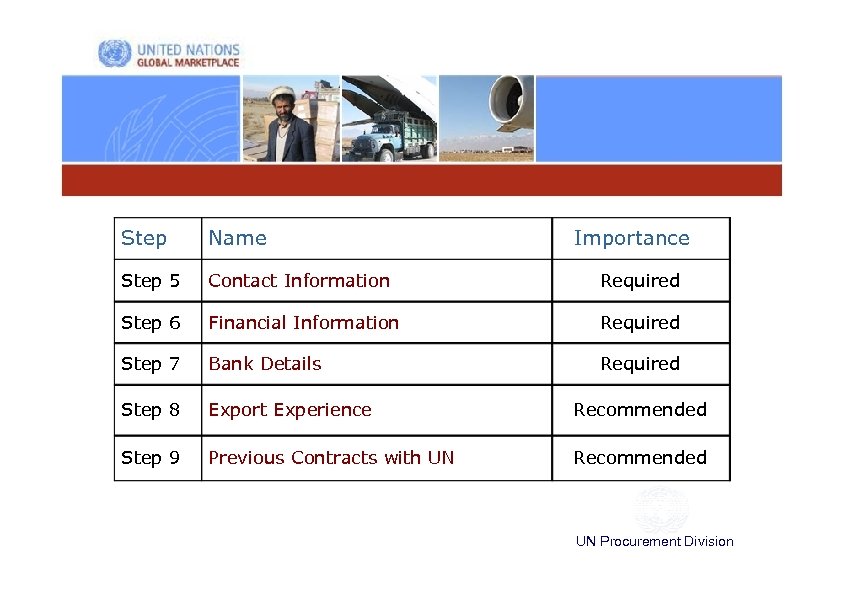 UNITED NATIONS
GLOBAL MARKETPLACE

| Step | Name | Importance |
|---|---|---|
| Step 5 | Contact Information | Required |
| Step 6 | Financial Information | Required |
| Step 7 | Bank Details | Required |
| Step 8 | Export Experience | Recommended |
| Step 9 | Previous Contracts with UN | Recommended |

UN Procurement Division